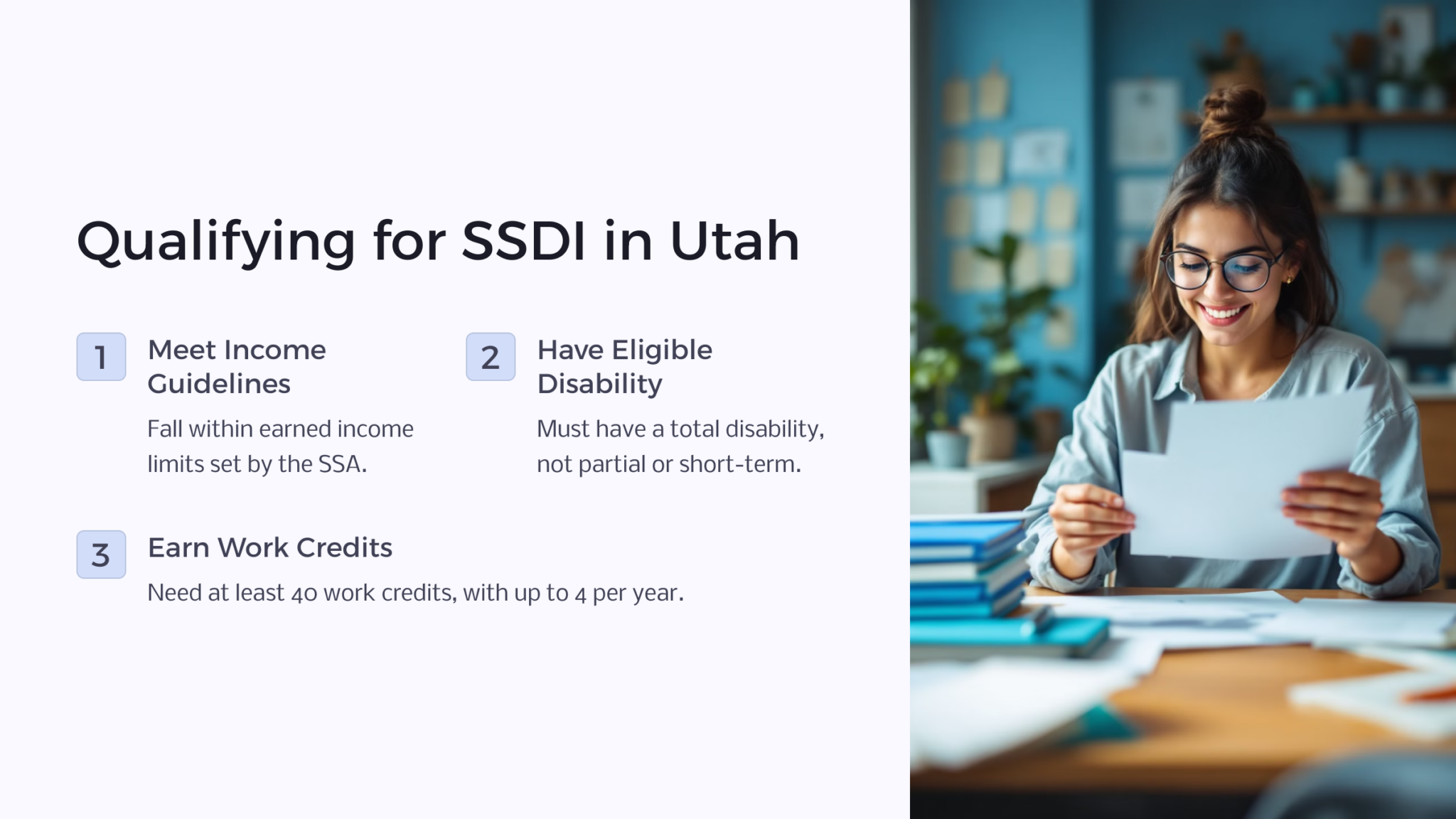 Qualifying for SSDI in Utah

1

Meet Income Guidelines

Fall within earned income limits set by the SSA.

2

Have Eligible Disability

Must have a total disability, not partial or short-term.

3

Earn Work Credits

Need at least 40 work credits, with up to 4 per year.